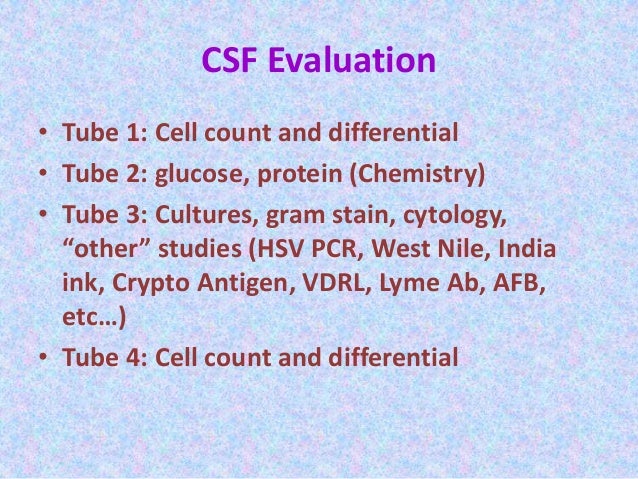 CSF Evaluation

• Tube 1: Cell count and differential
• Tube 2: glucose, protein (Chemistry)
• Tube 3: Cultures, gram stain, cytology, “other” studies (HSV PCR, West Nile, India ink, Crypto Antigen, VDRL, Lyme Ab, AFB, etc…)
• Tube 4: Cell count and differential